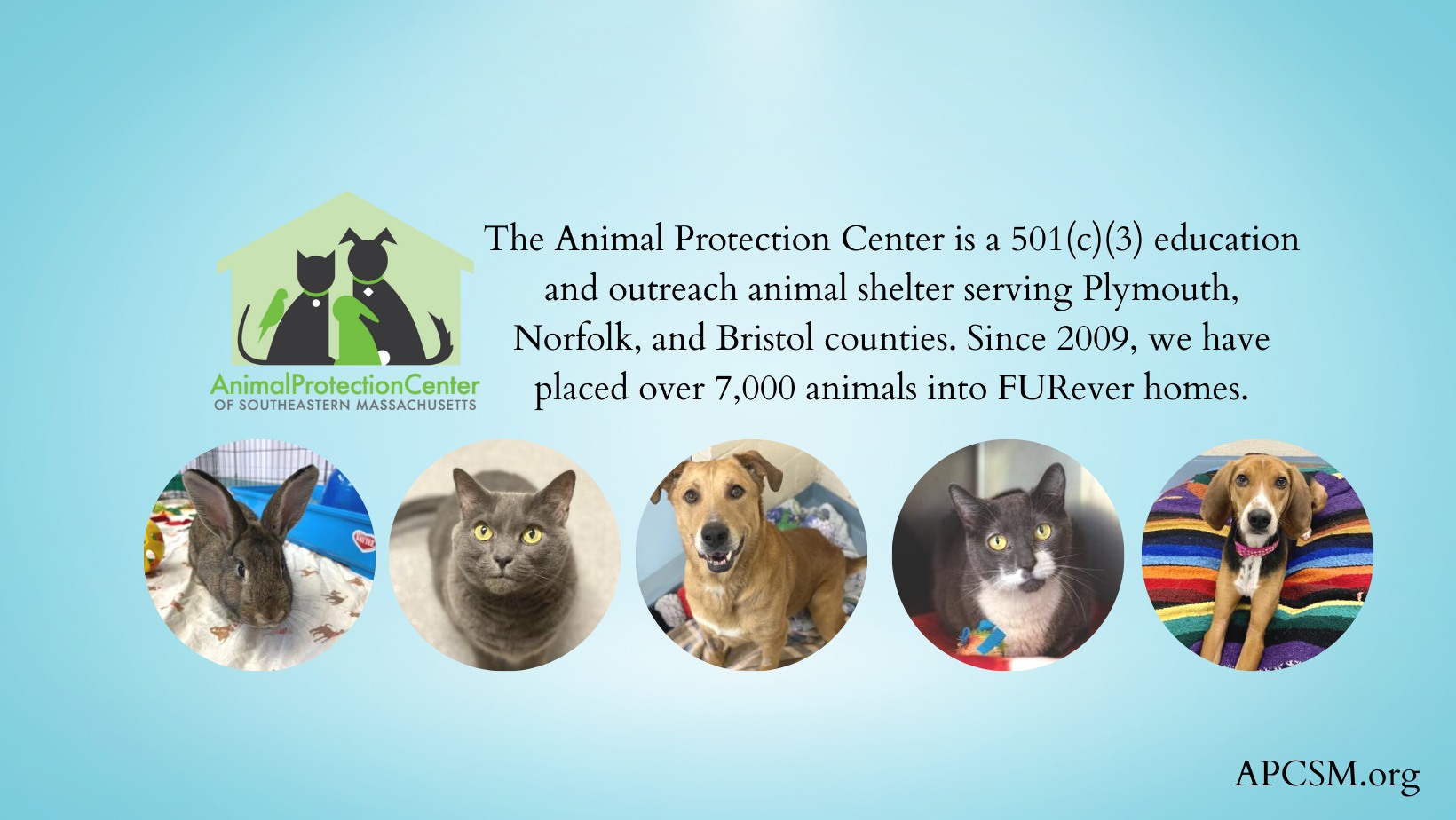 AnimalProtectionCenter
OF SOUTHEASTERN MASSACHUSETTS

The Animal Protection Center is a 501(c)(3) education and outreach animal shelter serving Plymouth, Norfolk, and Bristol counties. Since 2009, we have placed over 7,000 animals into FURever homes.

APCSM.org